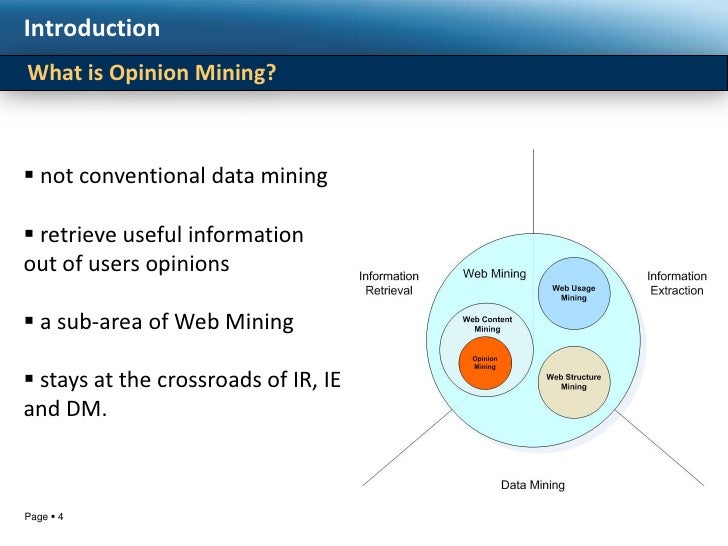 Introduction

What is Opinion Mining?

▪ not conventional data mining

▪ retrieve useful information out of users opinions

▪ a sub-area of Web Mining

▪ stays at the crossroads of IR, IE and DM.

Information Retrieval

Web Mining

Web Usage Mining

Information Extraction

Web Content Mining

Opinion Mining

Web Structure Mining

Data Mining

Page ▪ 4